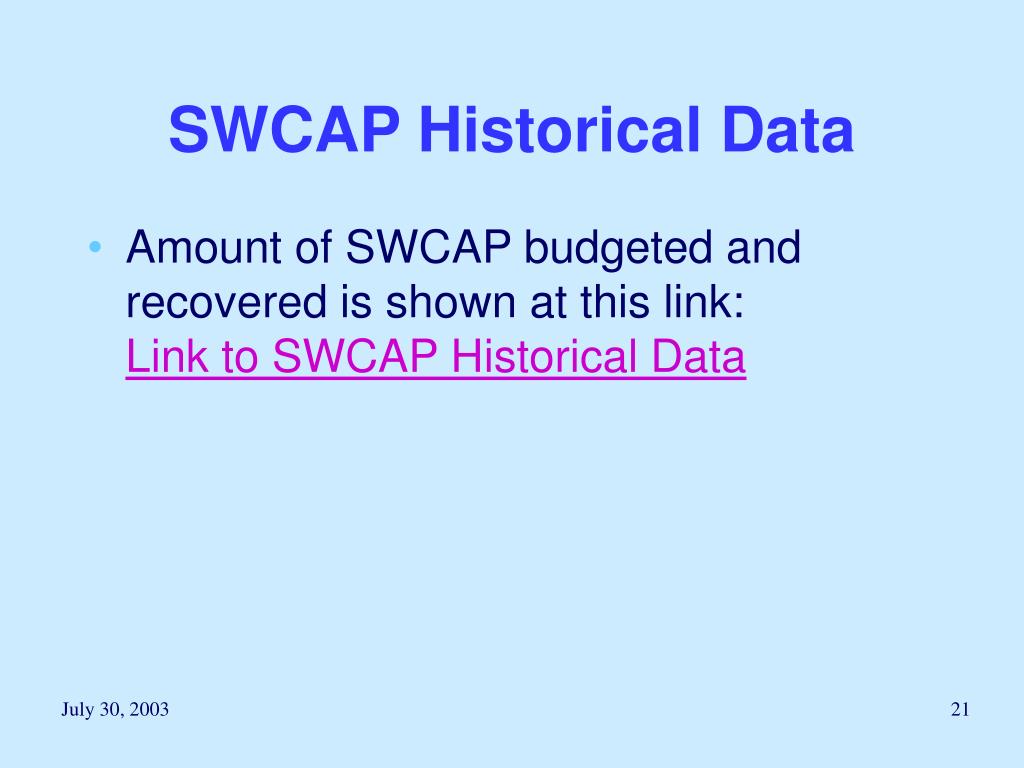 SWCAP Historical Data

• Amount of SWCAP budgeted and recovered is shown at this link: Link to SWCAP Historical Data

July 30, 2003

21